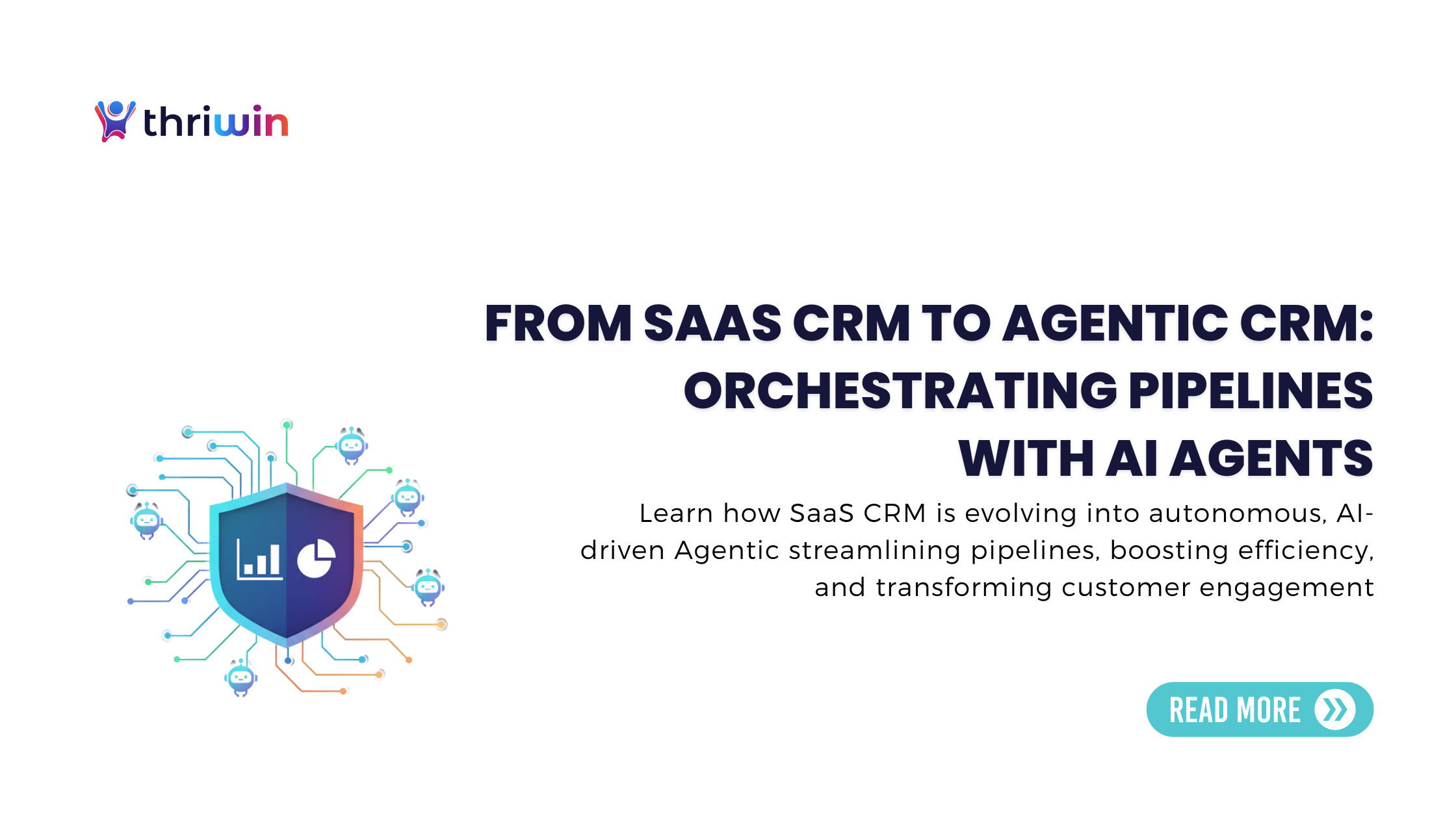 thriwin

FROM SAAS CRM TO AGENTIC CRM: ORCHESTRATING PIPELINES WITH AI AGENTS

Learn how SaaS CRM is evolving into autonomous, AI-driven Agentic streamlining pipelines, boosting efficiency, and transforming customer engagement

READ MORE